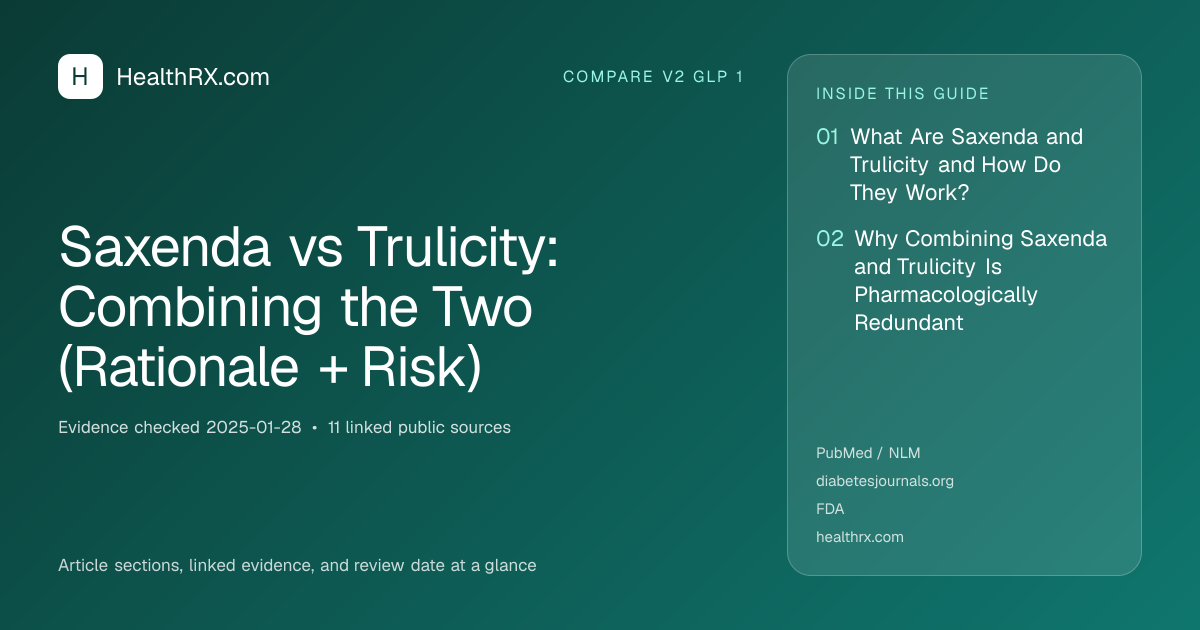 H HealthRX.com

COMPARE V2 GLP 1

Saxenda vs Trulicity: Combining the Two (Rationale + Risk)

Evidence checked 2025-01-28 • 11 linked public sources

Article sections, linked evidence, and review date at a glance

INSIDE THIS GUIDE

01 What Are Saxenda and Trulicity and How Do They Work?

02 Why Combining Saxenda and Trulicity Is Pharmacologically Redundant

PubMed / NLM

diabetesjournals.org

FDA

healthrx.com